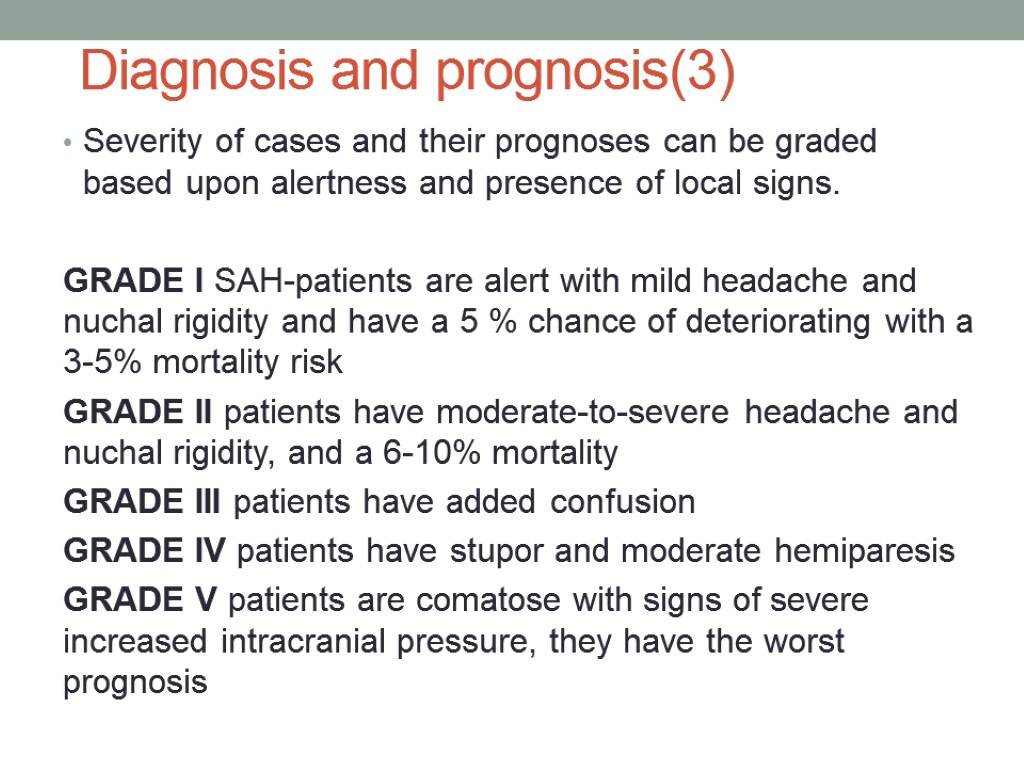 Diagnosis and prognosis(3)

• Severity of cases and their prognoses can be graded based upon alertness and presence of local signs.

GRADE I SAH-patients are alert with mild headache and nuchal rigidity and have a 5 % chance of deteriorating with a 3-5% mortality risk

GRADE II patients have moderate-to-severe headache and nuchal rigidity, and a 6-10% mortality

GRADE III patients have added confusion

GRADE IV patients have stupor and moderate hemiparesis

GRADE V patients are comatose with signs of severe increased intracranial pressure, they have the worst prognosis